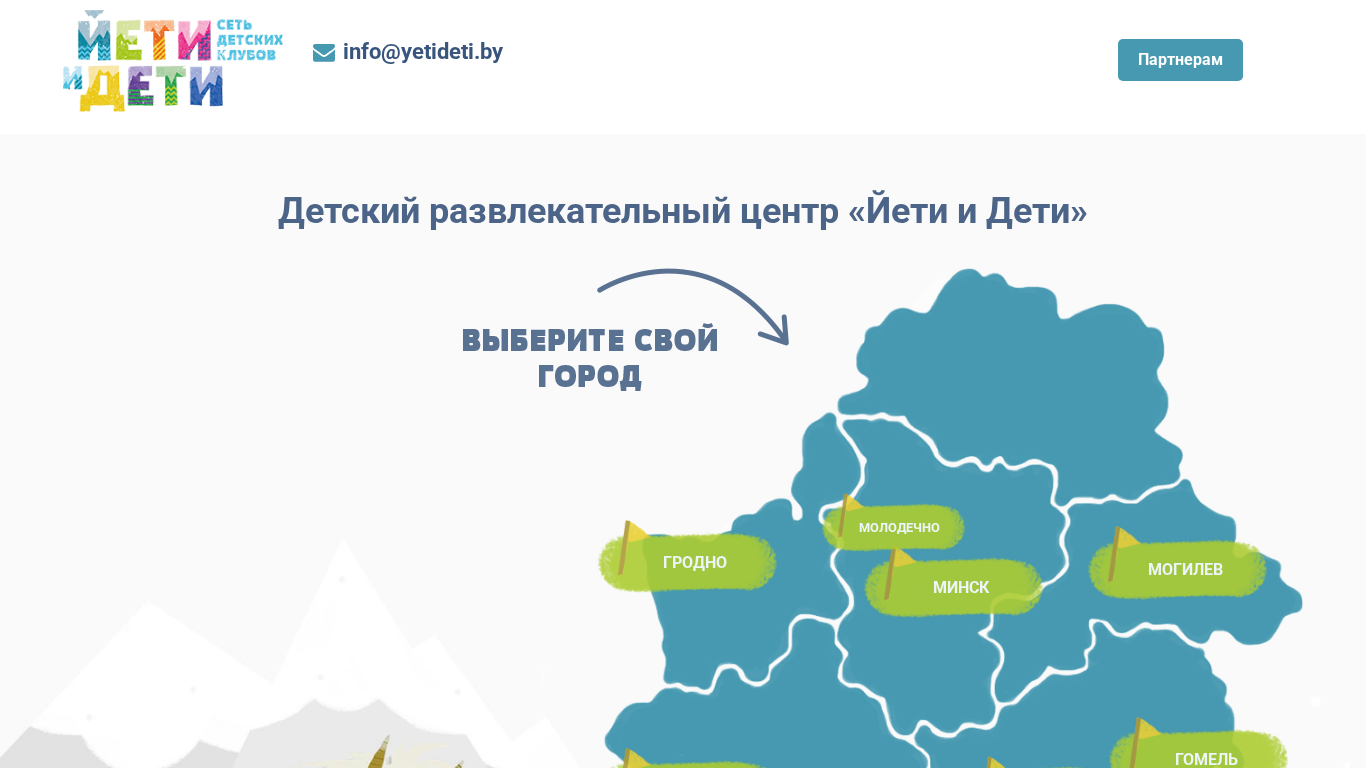 ЙЕТИ И ДЕТИ СЕТЬ ДЕТСКИХ КЛУБОВ

info@yetideti.by

Партнерам

Детский развлекательный центр «Йети и Дети»

ВЫБЕРИТЕ СВОЙ ГОРОД

МОЛОДЕЧНО

ГРОДНО

МИНСК

МОГИЛЕВ

ГОМЕЛЬ